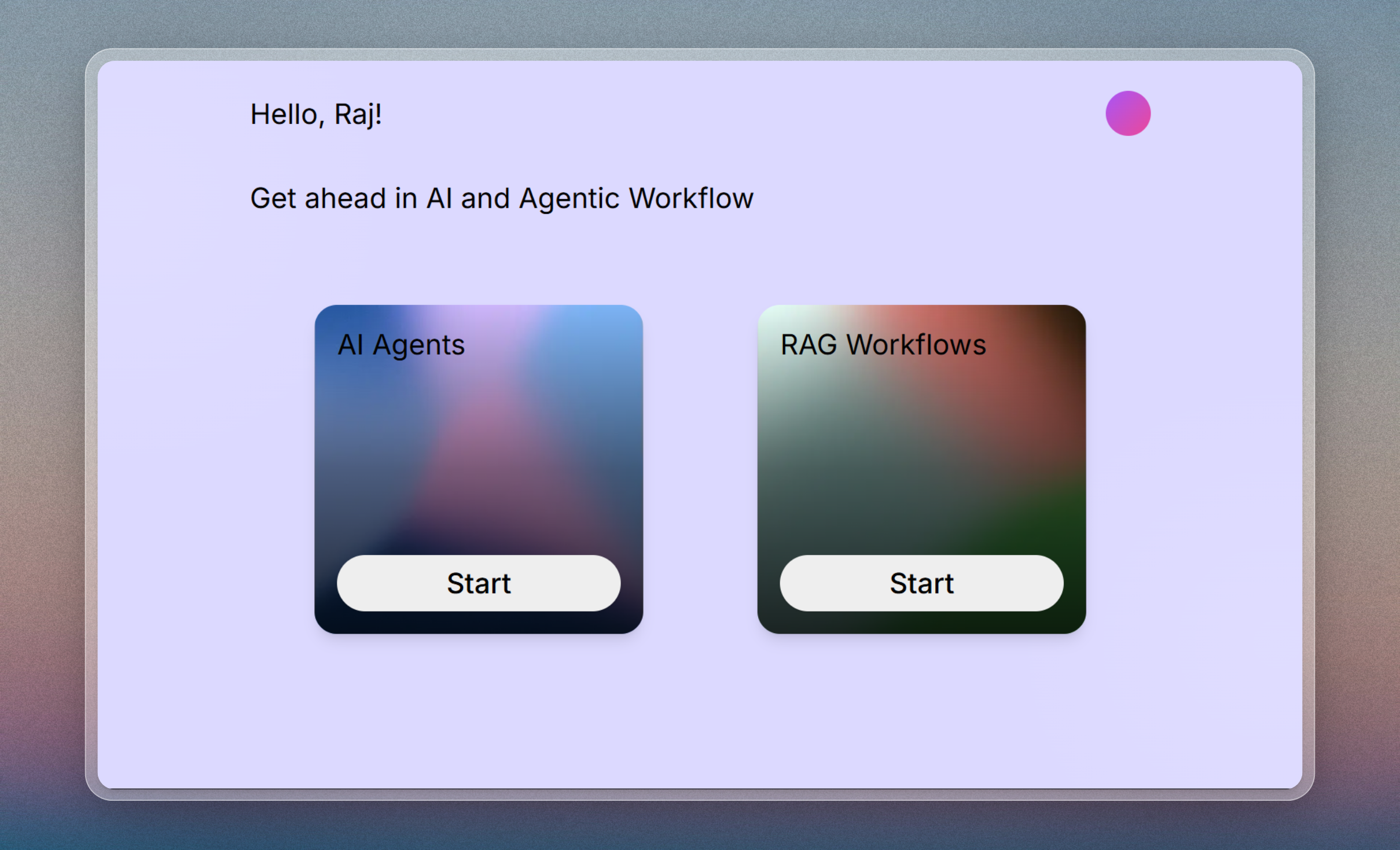 Hello, Raj!

Get ahead in AI and Agentic Workflow

AI Agents

Start

RAG Workflows

Start